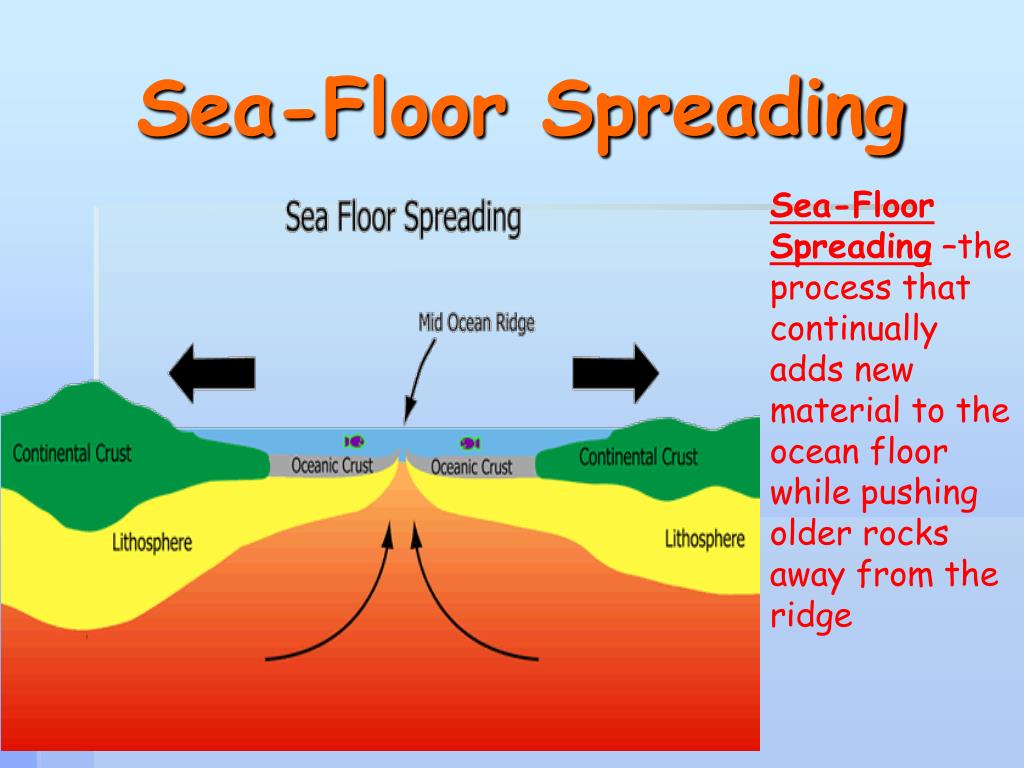 Sea-Floor Spreading

Sea Floor Spreading

Mid Ocean Ridge

Continental Crust

Oceanic Crust

Oceanic Crust

Continental Crust

Lithosphere

Lithosphere

Sea-Floor Spreading –the process that continually adds new material to the ocean floor while pushing older rocks away from the ridge